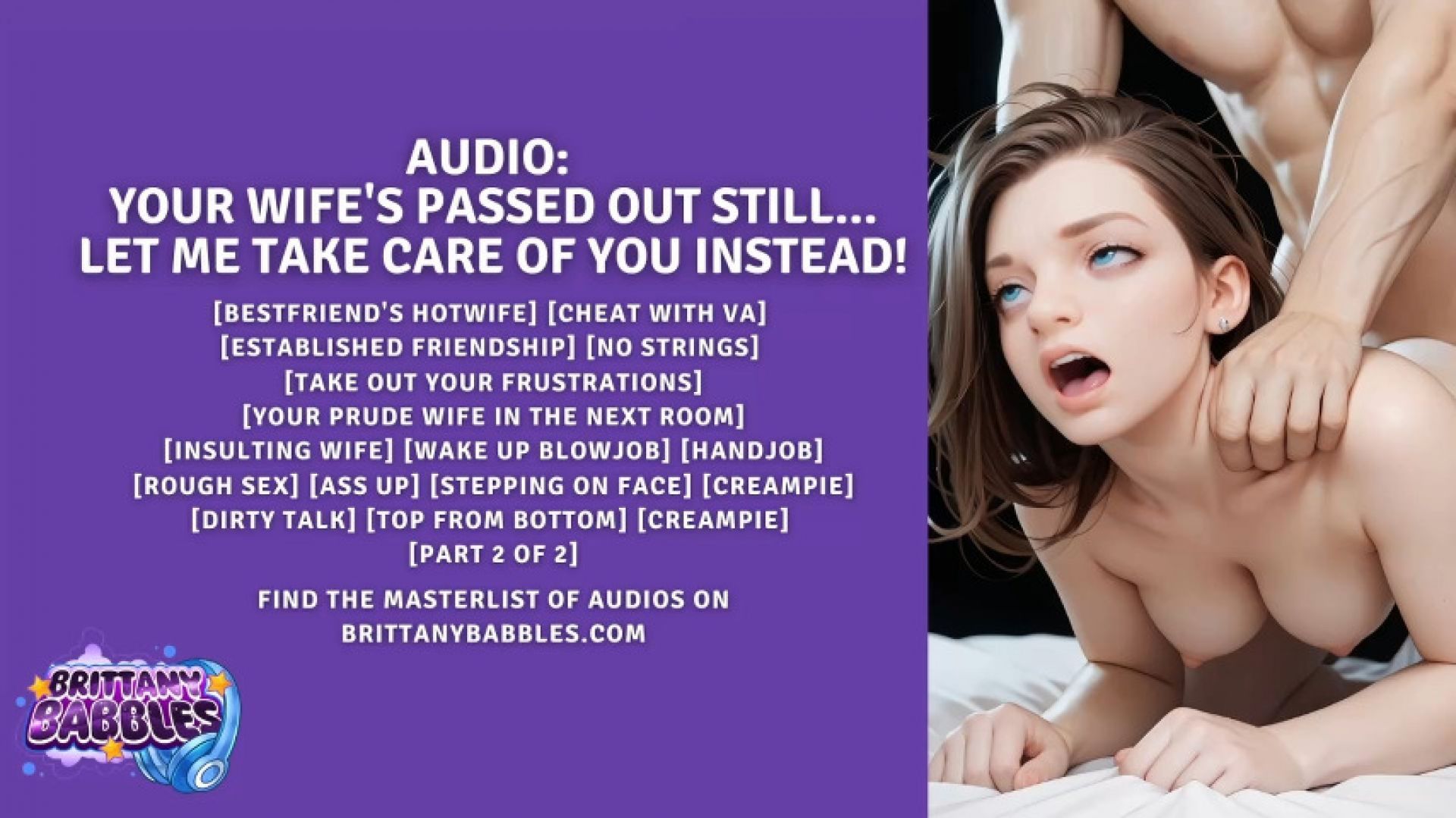 AUDIO:
YOUR WIFE'S PASSED OUT STILL...
LET ME TAKE CARE OF YOU INSTEAD!

[BESTFRIEND'S HOTWIFE] [CHEAT WITH VA]
[ESTABLISHED FRIENDSHIP] [NO STRINGS]
[TAKE OUT YOUR FRUSTRATIONS]
[YOUR PRUDE WIFE IN THE NEXT ROOM]
[INSULTING WIFE] [WAKE UP BLOWJOB] [HANDJOB]
[ROUGH SEX] [ASS UP] [STEPPING ON FACE] [CREAMPIE]
[DIRTY TALK] [TOP FROM BOTTOM] [CREAMPIE]
[PART 2 OF 2]

FIND THE MASTERLIST OF AUDIOS ON
BRITTANYBABBLES.COM

BRITTANY BABBLES